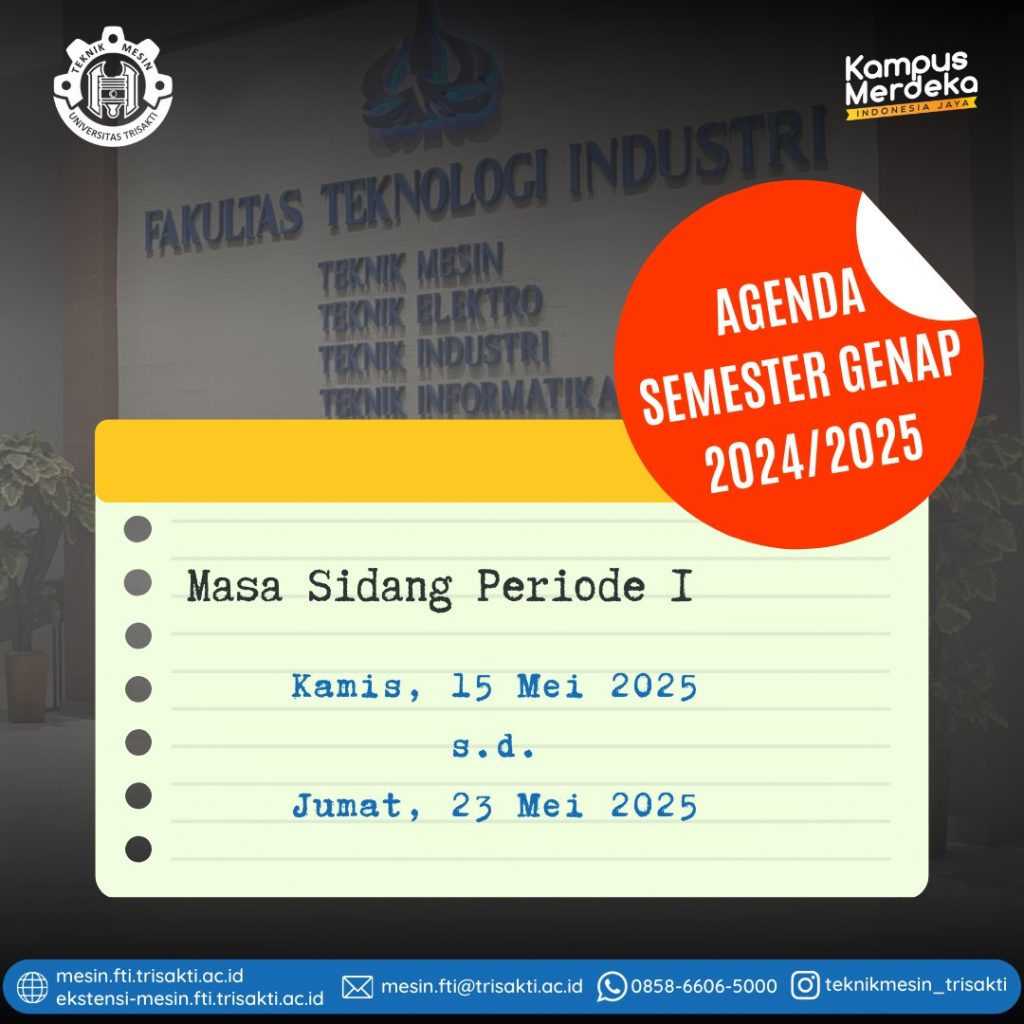 TEKNIK MESIN
UNIVERSITAS TRISAKTI

Kampus Merdeka
INDONESIA JAYA

FAKULTAS TEKNOLOGI INDUSTRI
TEKNIK MESIN
TEKNIK ELEKTRO
TEKNIK INDUSTRI
TEKNIK INFORMATIKA

AGENDA SEMESTER GENAP 2024/2025

Masa Sidang Periode I

Kamis, 15 Mei 2025
s.d.
Jumat, 23 Mei 2025

mesin.fti.trisakti.ac.id
ekstensi-mesin.fti.trisakti.ac.id
mesin.fti@trisakti.ac.id
0858-6606-5000
teknikmesin_trisakti